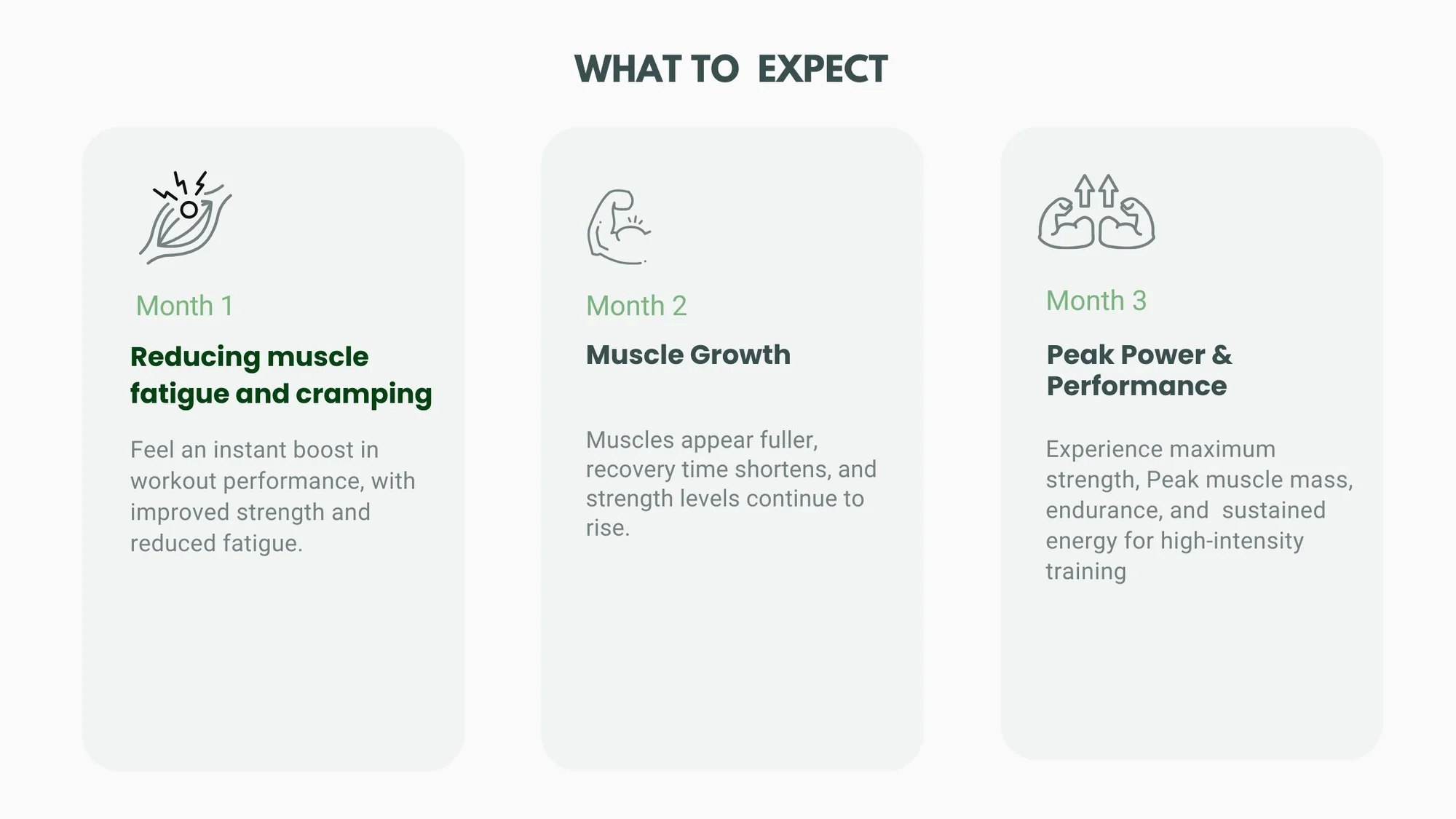 WHAT TO EXPECT

Month 1

Reducing muscle fatigue and cramping

Feel an instant boost in workout performance, with improved strength and reduced fatigue.

Month 2

Muscle Growth

Muscles appear fuller, recovery time shortens, and strength levels continue to rise.

Month 3

Peak Power & Performance

Experience maximum strength, Peak muscle mass, endurance, and sustained energy for high-intensity training